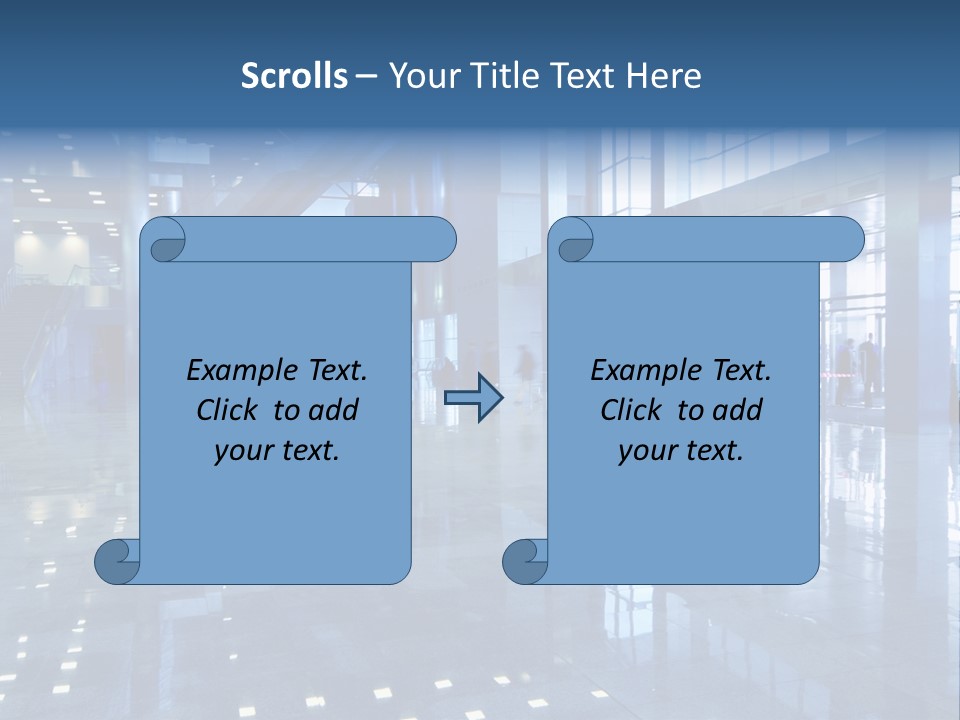 Scrolls – Your Title Text Here

Example Text. Click to add your text.

Example Text. Click to add your text.